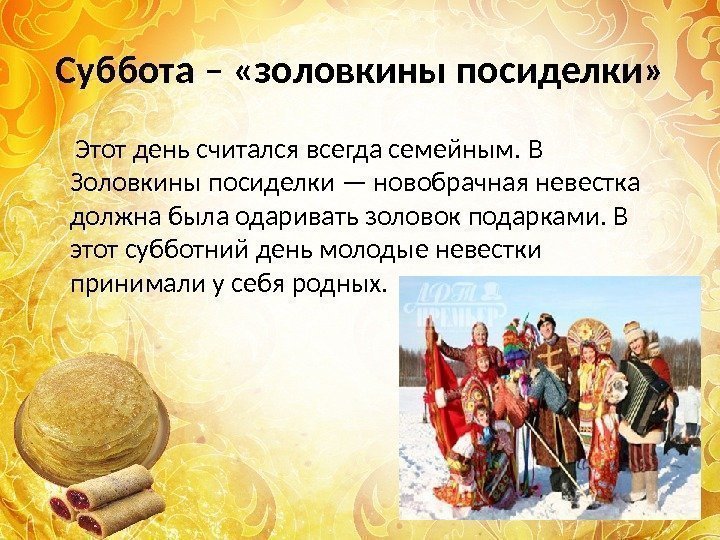 Суббота – «золовкины посиделки»

Этот день считался всегда семейным. В Золовкины посиделки — новобрачная невестка должна была одаривать золовок подарками. В этот субботний день молодые невестки принимали у себя родных.

АРТ ПРЕМЬЕР